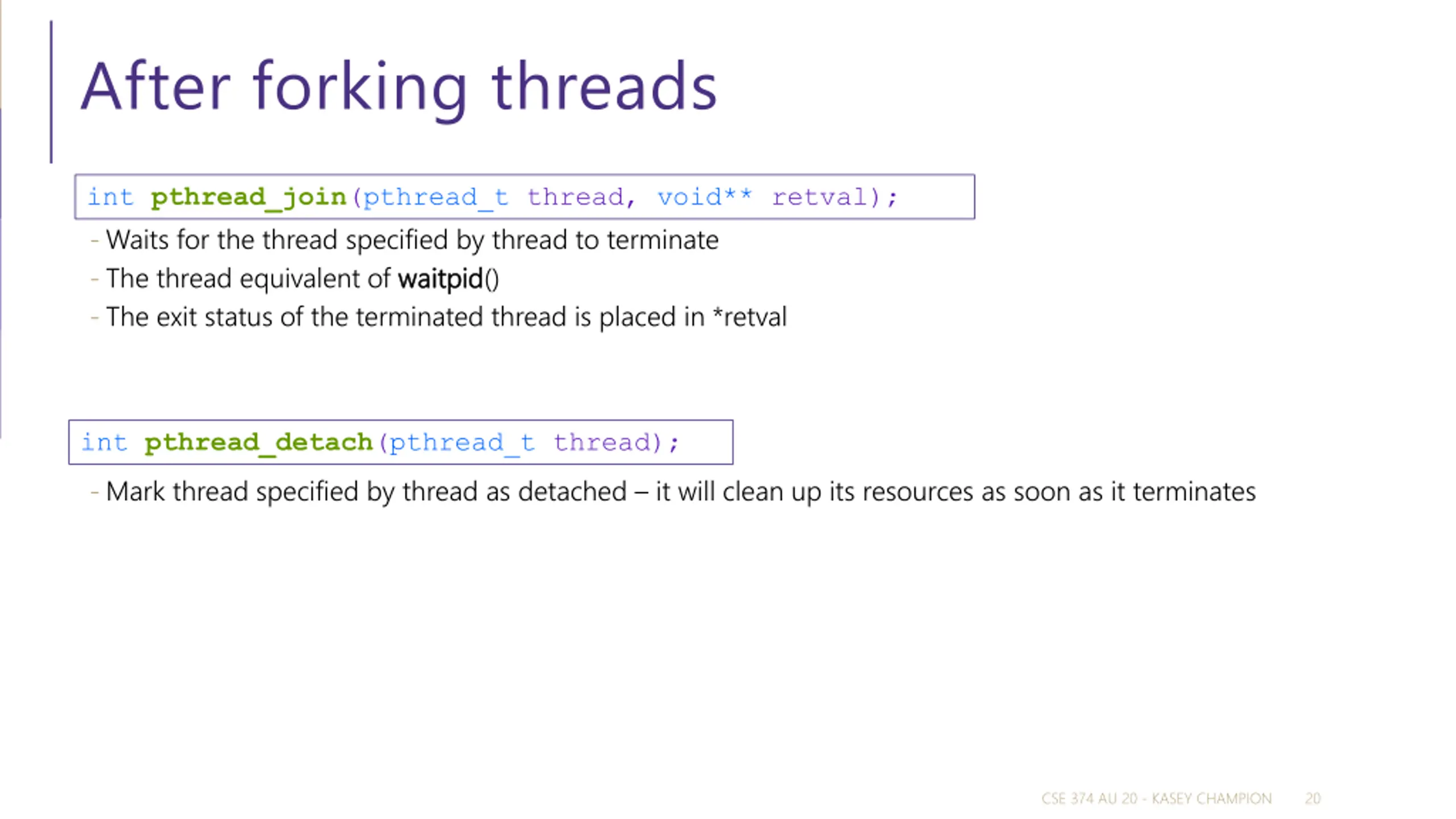 After forking threads

int pthread_join(pthread_t thread, void** retval);

- Waits for the thread specified by thread to terminate
- The thread equivalent of waitpid()
- The exit status of the terminated thread is placed in *retval

int pthread_detach(pthread_t thread);

- Mark thread specified by thread as detached – it will clean up its resources as soon as it terminates

CSE 374 AU 20 - KASEY CHAMPION 20